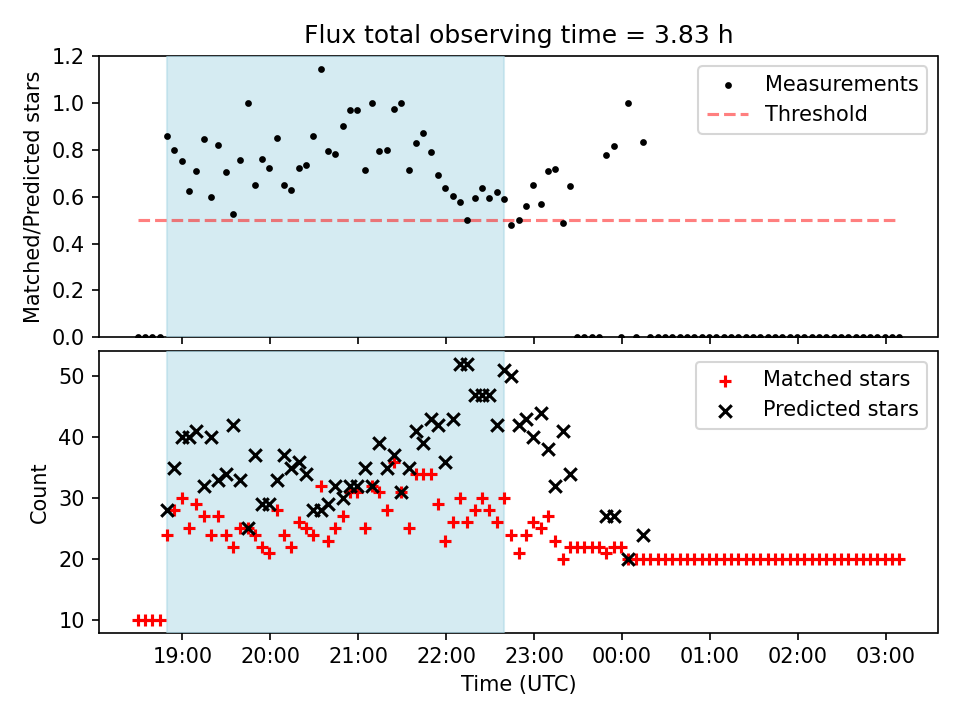 Flux total observing time = 3.83 h

Matched/Predicted stars

1.2
1.0
0.8
0.6
0.4
0.2
0.0

Measurements
Threshold

Count

50
40
30
20
10

Matched stars
Predicted stars

19:00 20:00 21:00 22:00 23:00 00:00 01:00 02:00 03:00

Time (UTC)